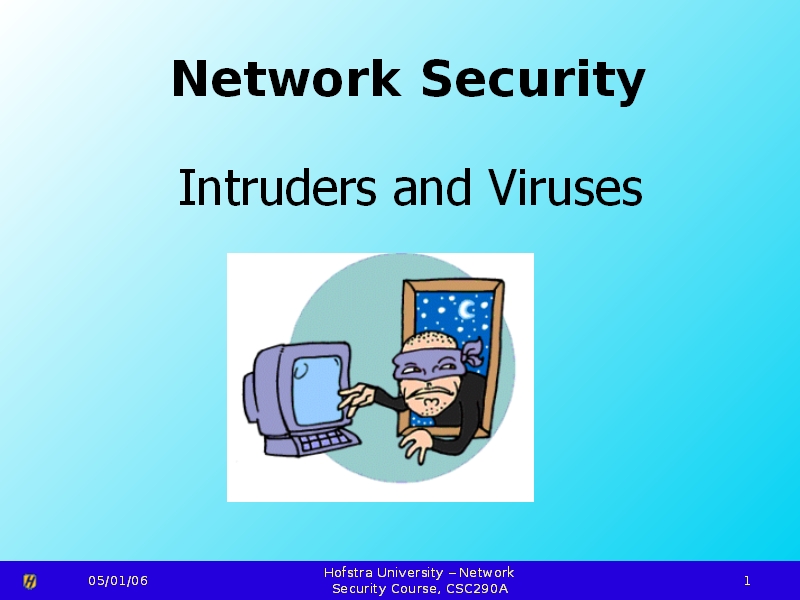 Network Security

Intruders and Viruses

05/01/06

Hofstra University – Network Security Course, CSC290A

1